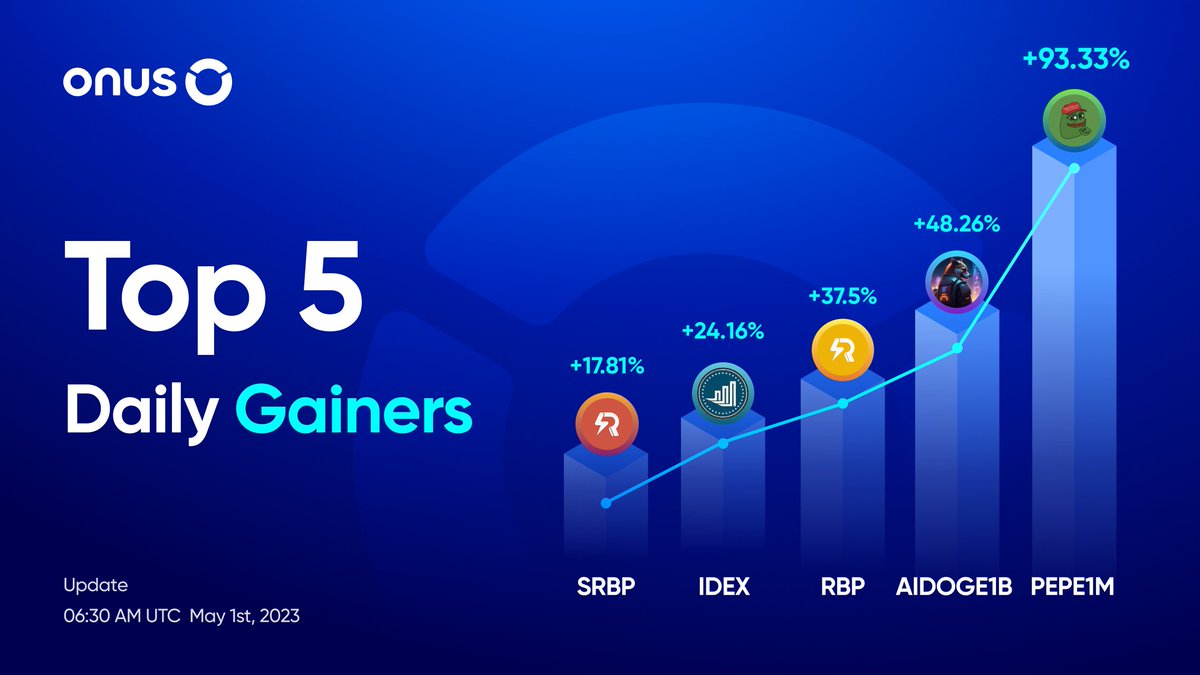 onus

Top 5
Daily Gainers

Update
06:30 AM UTC May 1st, 2023

+17.81%
+24.16%
+37.5%
+48.26%
+93.33%

SRBP IDEX RBP AIDOGE1B PEPE1M